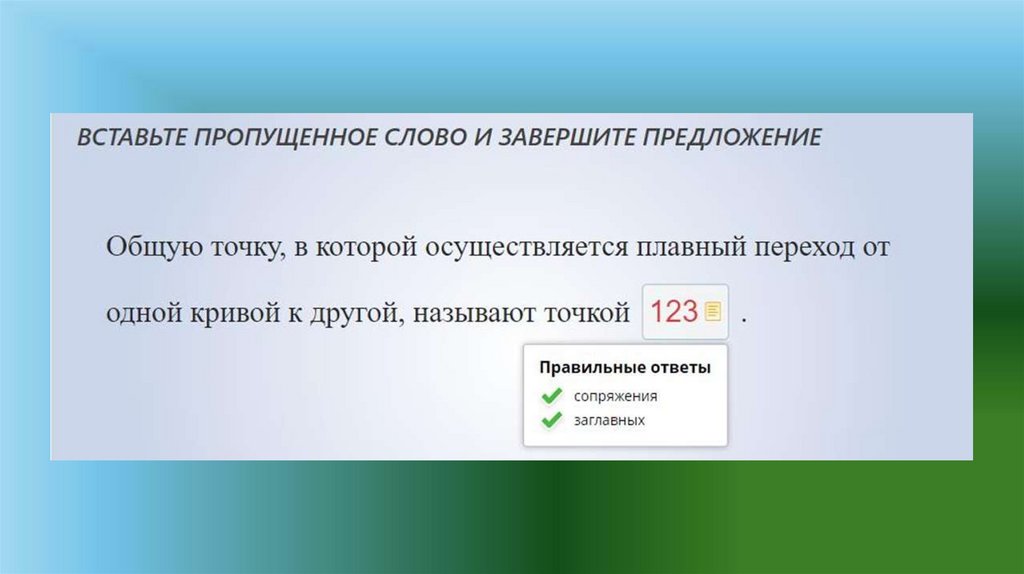 ВСТАВЬТЕ ПРОПУЩЕННОЕ СЛОВО И ЗАВЕРШИТЕ ПРЕДЛОЖЕНИЕ

Общую точку, в которой осуществляется плавный переход от одной кривой к другой, называют точкой 123 .

Правильные ответы
сопряжения
заглавных